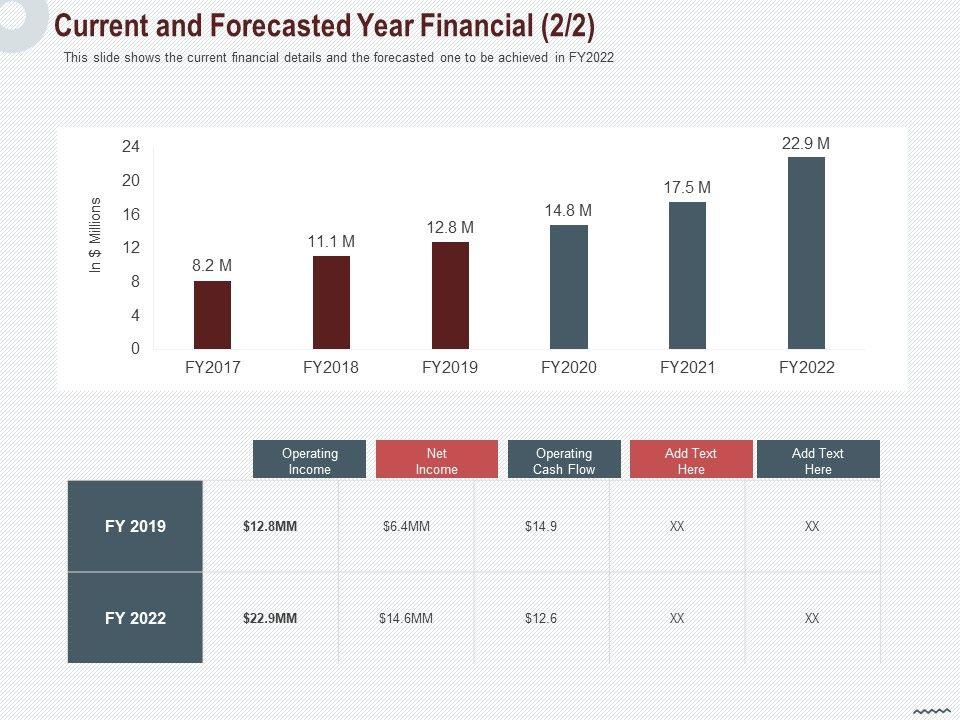 Current and Forecasted Year Financial (2/2)

This slide shows the current financial details and the forecasted one to be achieved in FY2022

In $ Millions

24
20
16
12
8
4
0

8.2 M
11.1 M
12.8 M
14.8 M
17.5 M
22.9 M

FY2017
FY2018
FY2019
FY2020
FY2021
FY2022

| | Operating Income | Net Income | Operating Cash Flow | Add Text Here | Add Text Here |
|---|---|---|---|---|---|
| FY 2019 | $12.8MM | $6.4MM | $14.9 | XX | XX |
| FY 2022 | $22.9MM | $14.6MM | $12.6 | XX | XX |